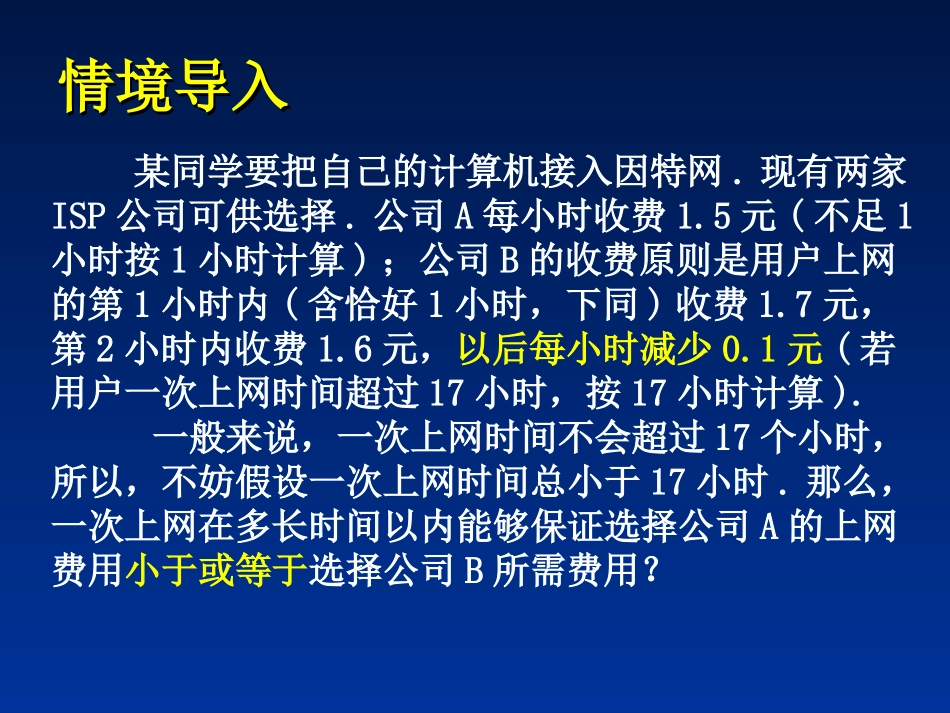 情境导入

某同学要把自己的计算机接入因特网．现有两家 ISP 公司可供选择．公司 A 每小时收费 1.5 元（不足 1 小时按 1 小时计算）；公司 B 的收费原则是用户上网的第 1 小时内（含恰好 1 小时，下同）收费 1.7 元，第 2 小时内收费 1.6 元，以后每小时减少 0.1 元（若用户一次上网时间超过 17 小时，按 17 小时计算）.

一般来说，一次上网时间不会超过 17 个小时，所以，不妨假设一次上网时间总小于 17 小时．那么，一次上网在多长时间以内能够保证选择公司 A 的上网费用小于或等于选择公司 B 所需费用？